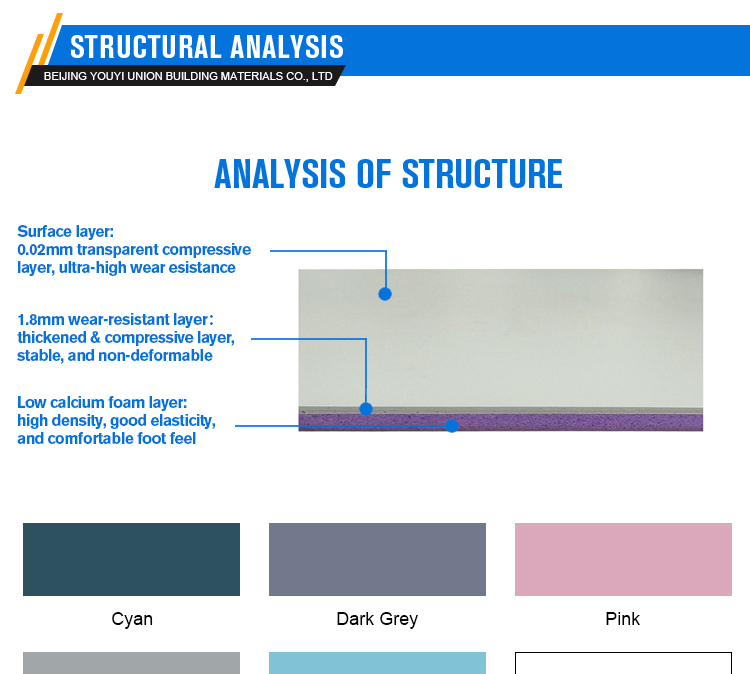 STRUCTURAL ANALYSIS
BEIJING YOUYI UNION BUILDING MATERIALS CO., LTD

ANALYSIS OF STRUCTURE

Surface layer:
0.02mm transparent compressive layer, ultra-high wear esistance

1.8mm wear-resistant layer:
thickened & compressive layer, stable, and non-deformable

Low calcium foam layer:
high density, good elasticity, and comfortable foot feel

Cyan

Dark Grey

Pink